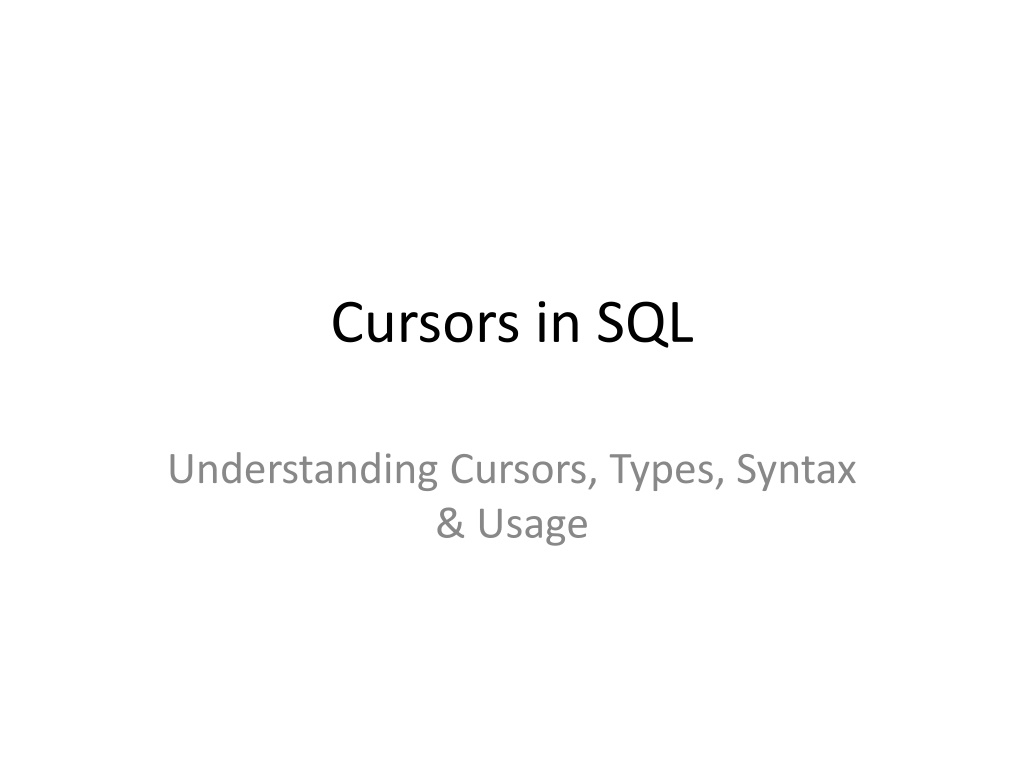 Cursors in SQL

Understanding Cursors, Types, Syntax & Usage